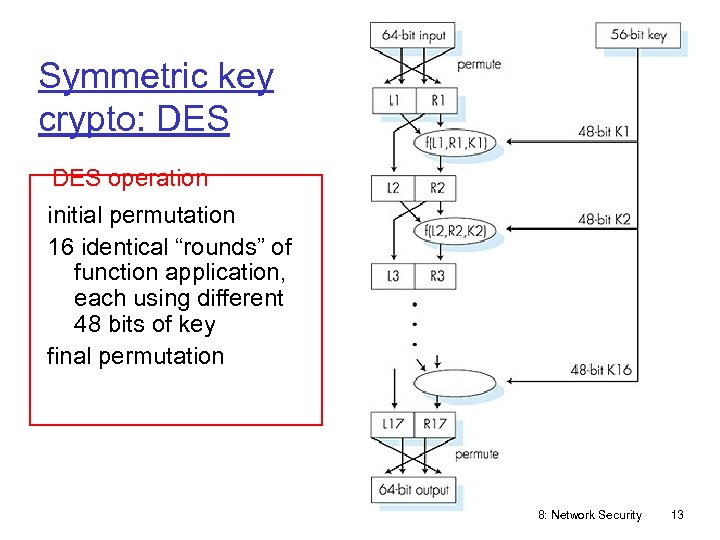 Symmetric key crypto: DES

DES operation

initial permutation

16 identical “rounds” of function application, each using different 48 bits of key

final permutation

64-bit input

56-bit key

permute

L1 R1

f(L1,R1,K1)

48-bit K1

L2 R2

f(L2,R2,K2)

48-bit K2

L3 R3

48-bit K16

L17 R17

permute

64-bit output

8: Network Security 13